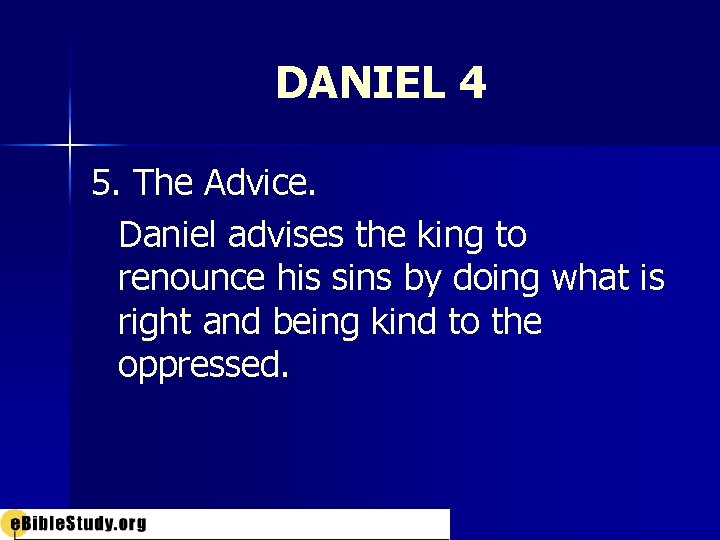 DANIEL 4

5. The Advice.

Daniel advises the king to renounce his sins by doing what is right and being kind to the oppressed.

eBibleStudy.org